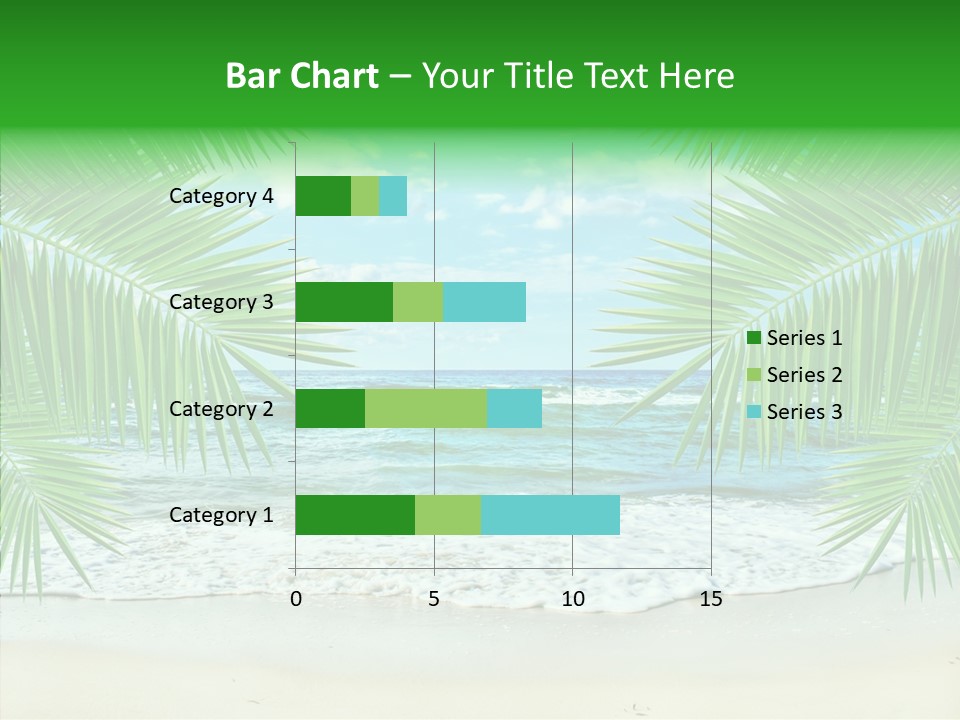 Bar Chart – Your Title Text Here

Category 4
Category 3
Category 2
Category 1

0
5
10
15

Series 1
Series 2
Series 3